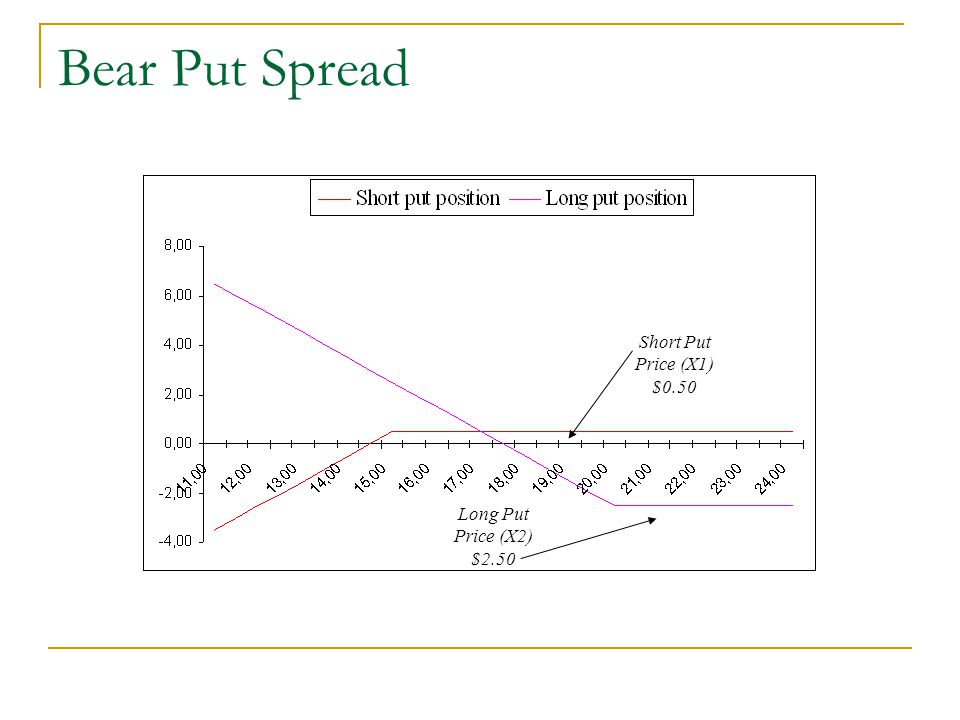 Bear Put Spread

Short put position
Long put position

8,00
6,00
4,00
2,00
0,00
-2,00
-4,00

11,00
12,00
13,00
14,00
15,00
16,00
17,00
18,00
19,00
20,00
21,00
22,00
23,00
24,00

Short Put Price (X1) $0.50

Long Put Price (X2) $2.50